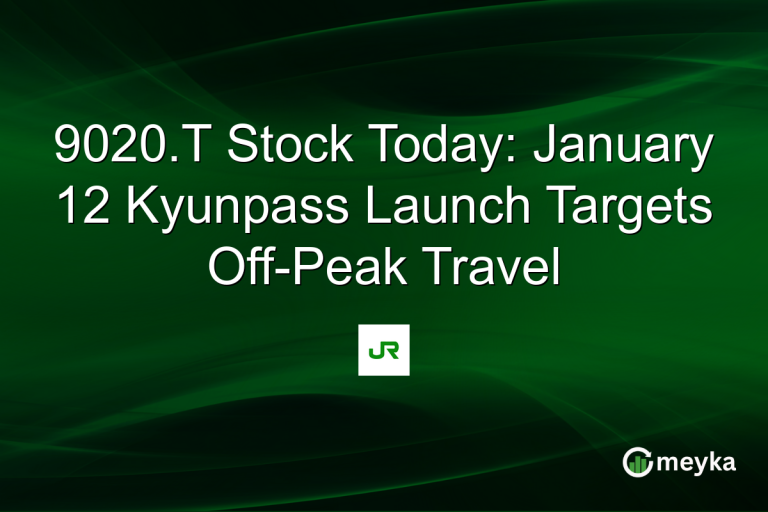 9020.T Stock Today: January 12 Kyunpass Launch Targets Off-Peak Travel

JR

meyka